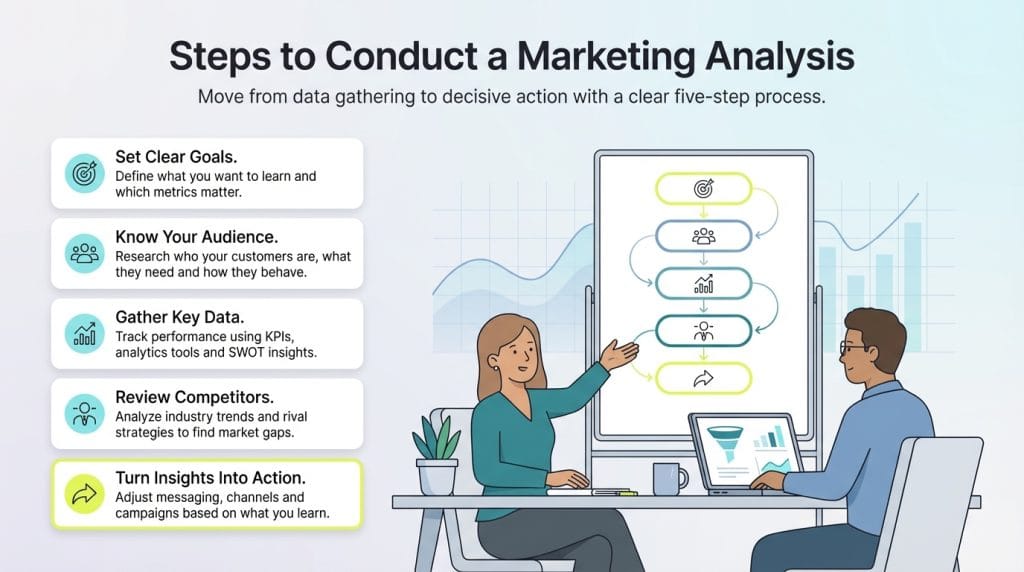 Steps to Conduct a Marketing Analysis

Move from data gathering to decisive action with a clear five-step process.

Set Clear Goals.
Define what you want to learn and which metrics matter.

Know Your Audience.
Research who your customers are, what they need and how they behave.

Gather Key Data.
Track performance using KPIs, analytics tools and SWOT insights.

Review Competitors.
Analyze industry trends and rival strategies to find market gaps.

Turn Insights Into Action.
Adjust messaging, channels and campaigns based on what you learn.